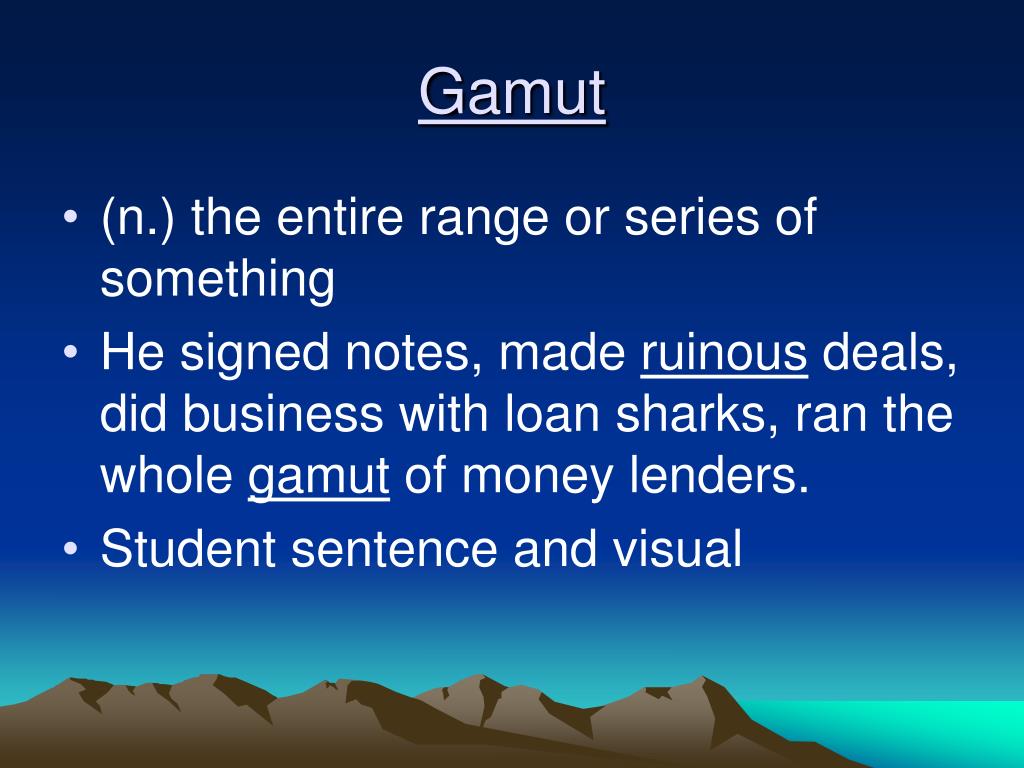 Gamut

• (n.) the entire range or series of something
• He signed notes, made ruinous deals, did business with loan sharks, ran the whole gamut of money lenders.
• Student sentence and visual